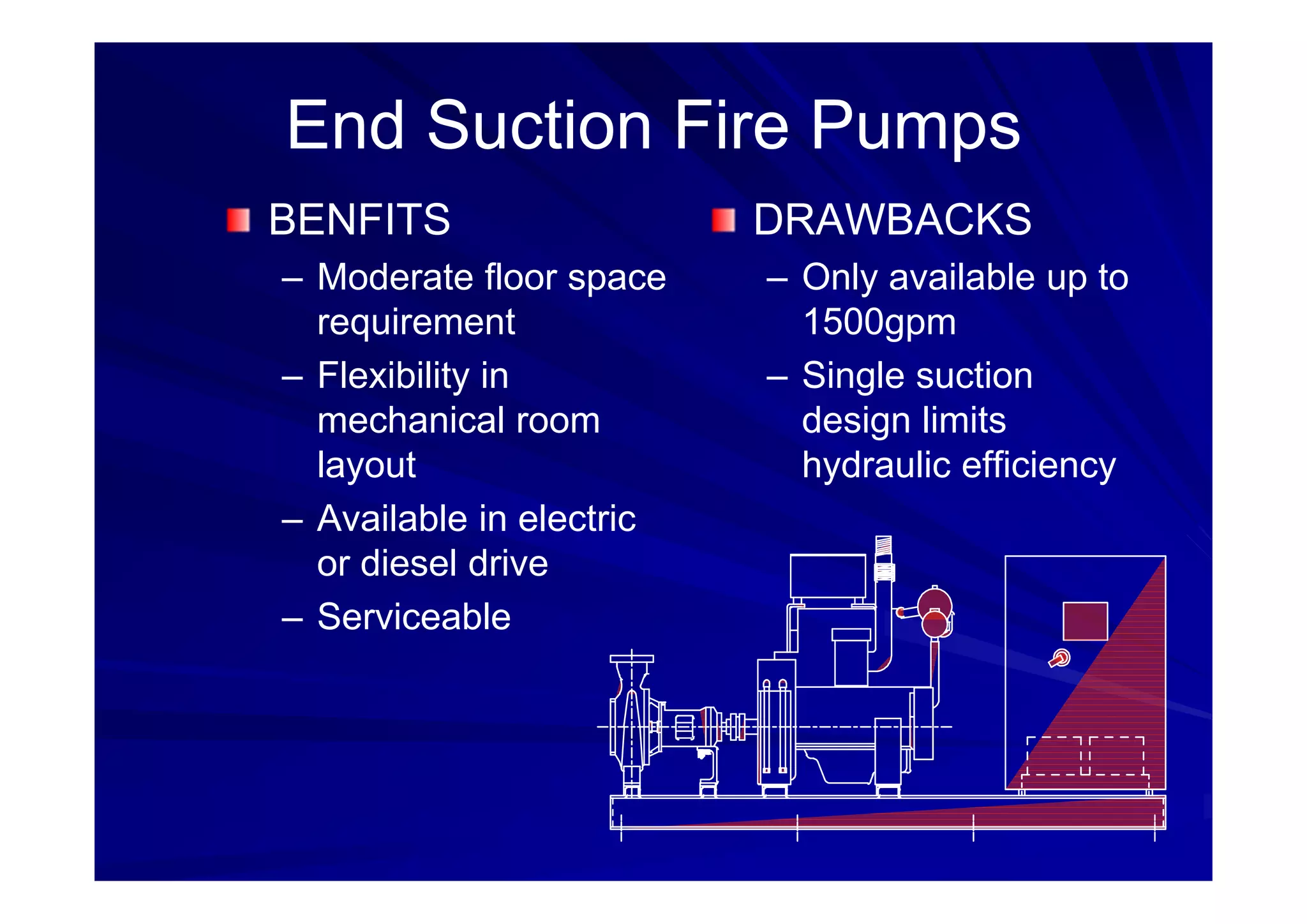 End Suction Fire Pumps

BENFITS
– Moderate floor space requirement
– Flexibility in mechanical room layout
– Available in electric or diesel drive
– Serviceable

DRAWBACKS
– Only available up to 1500gpm
– Single suction design limits hydraulic efficiency